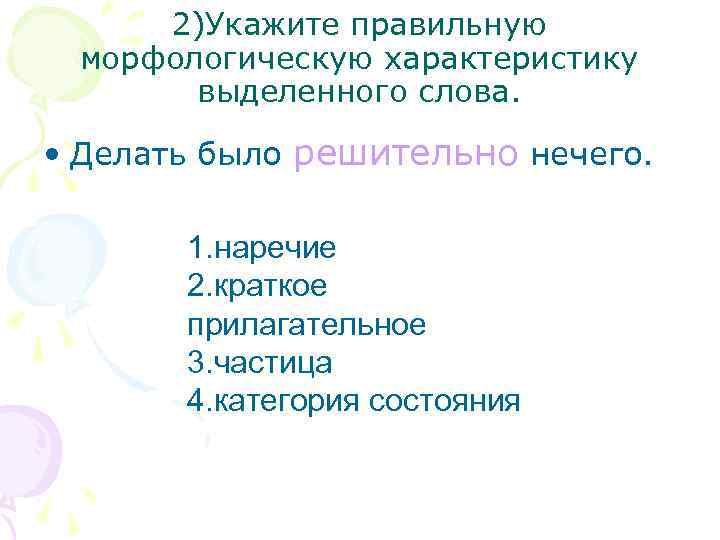 2)Укажите правильную морфологическую характеристику выделенного слова.

• Делать было решительно нечего.

1.наречие
2.краткое прилагательное
3.частица
4.категория состояния